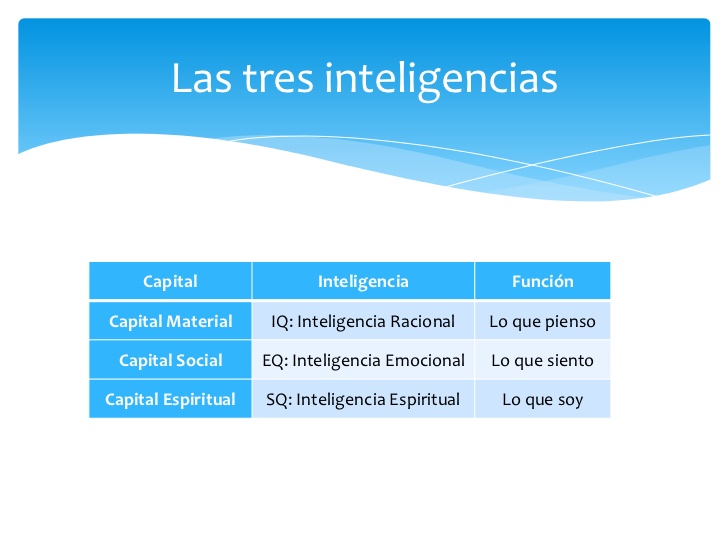 Las tres inteligencias

| Capital | Inteligencia | Función |
|---|---|---|
| Capital Material | IQ: Inteligencia Racional | Lo que pienso |
| Capital Social | EQ: Inteligencia Emocional | Lo que siento |
| Capital Espiritual | SQ: Inteligencia Espiritual | Lo que soy |